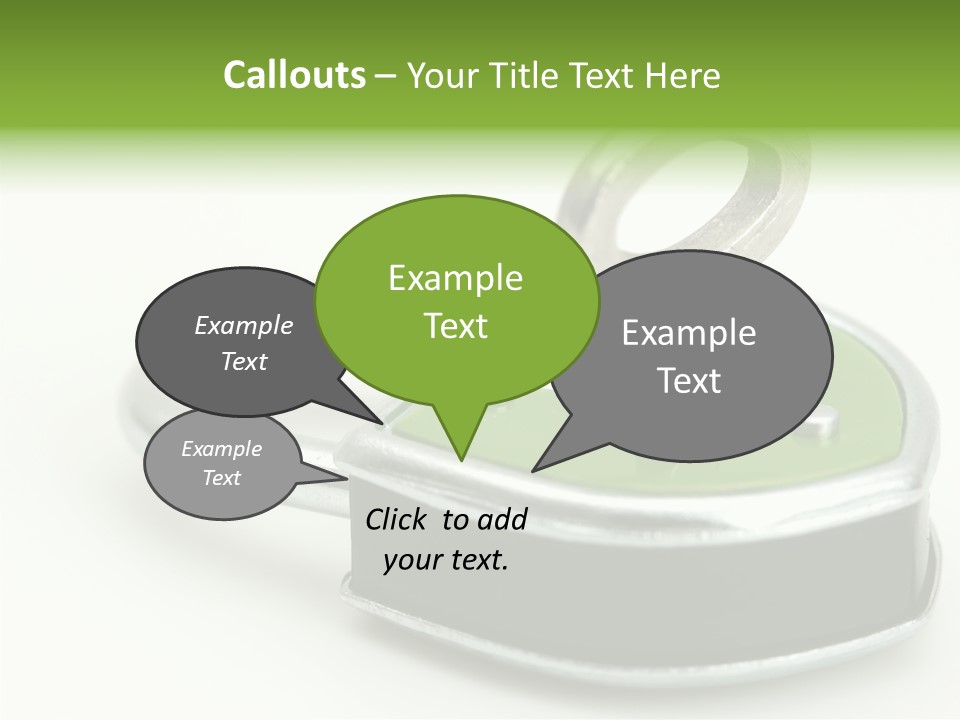 Callouts – Your Title Text Here

Example Text

Example Text

Example Text

Example Text

Click to add your text.